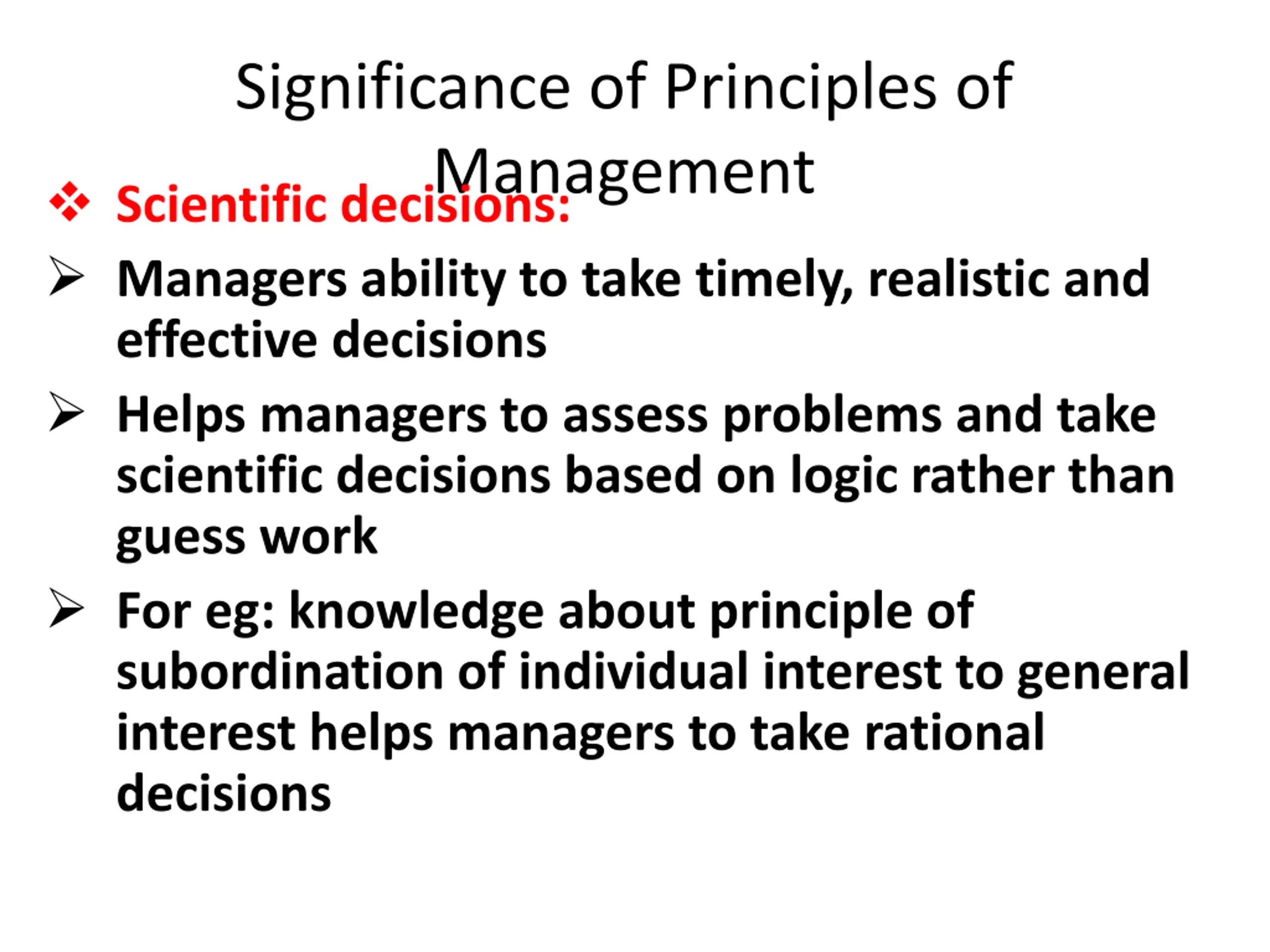 Significance of Principles of Management

❖ Scientific decisions:

➢ Managers ability to take timely, realistic and effective decisions

➢ Helps managers to assess problems and take scientific decisions based on logic rather than guess work

➢ For eg: knowledge about principle of subordination of individual interest to general interest helps managers to take rational decisions